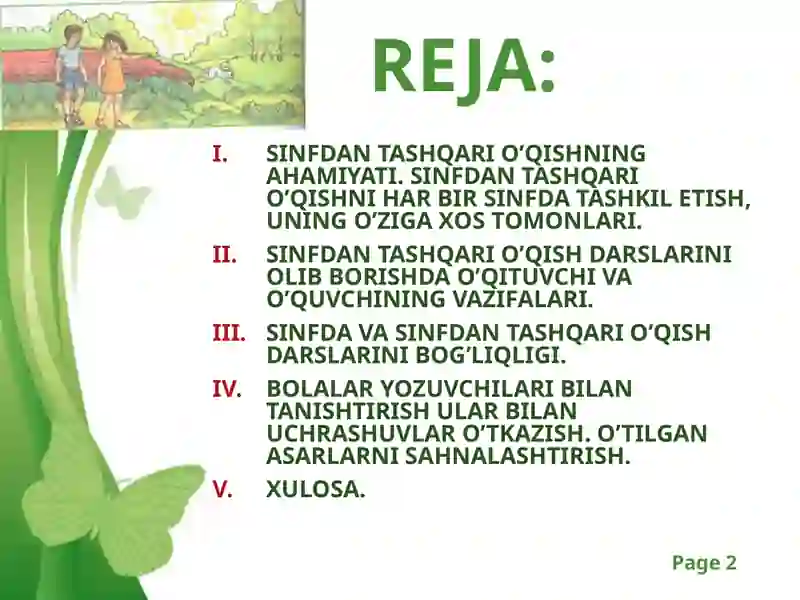 REJA:

I. SINFDAN TASHQARI O’QISHNING AHAMIYATI. SINFDAN TASHQARI O’QISHNI HAR BIR SINFDA TASHKIL ETISH, UNING O’ZIGA XOS TOMONLARI.

II. SINFDAN TASHQARI O’QISH DARSLARINI OLIB BORISHDA O’QITUVCHI VA O’QUVCHINING VAZIFALARI.

III. SINFDA VA SINFDAN TASHQARI O’QISH DARSLARINI BOG’LIQLIGI.

IV. BOLALAR YOZUVCHILARI BILAN TANISHTIRISH ULAR BILAN UCHRASHUVLAR O’TKAZISH. O’TILGAN ASARLARNI SAHNALASHTIRISH.

V. XULOSA.

Page 2